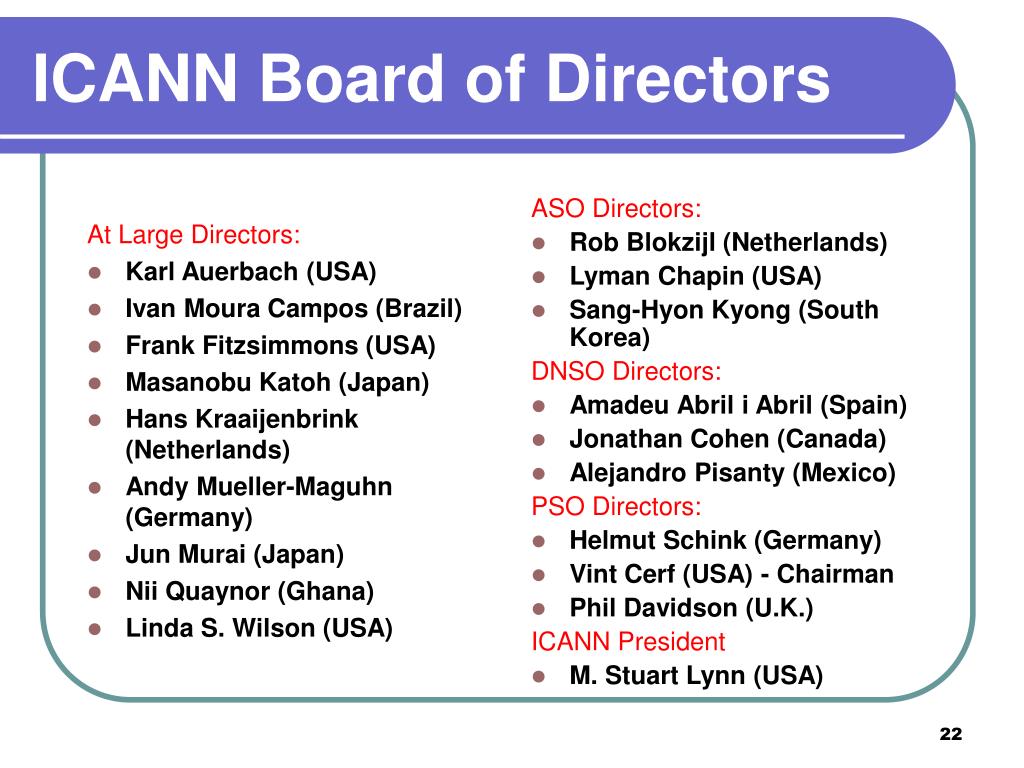 ICANN Board of Directors

At Large Directors:
- Karl Auerbach (USA)
- Ivan Moura Campos (Brazil)
- Frank Fitzsimmons (USA)
- Masanobu Katoh (Japan)
- Hans Kraaijenbrink (Netherlands)
- Andy Mueller-Maguhn (Germany)
- Jun Murai (Japan)
- Nii Quaynor (Ghana)
- Linda S. Wilson (USA)

ASO Directors:
- Rob Blokzijl (Netherlands)
- Lyman Chapin (USA)
- Sang-Hyon Kyong (South Korea)

DNSO Directors:
- Amadeu Abril i Abril (Spain)
- Jonathan Cohen (Canada)
- Alejandro Pisanty (Mexico)

PSO Directors:
- Helmut Schink (Germany)
- Vint Cerf (USA) - Chairman
- Phil Davidson (U.K.)

ICANN President
- M. Stuart Lynn (USA)

22